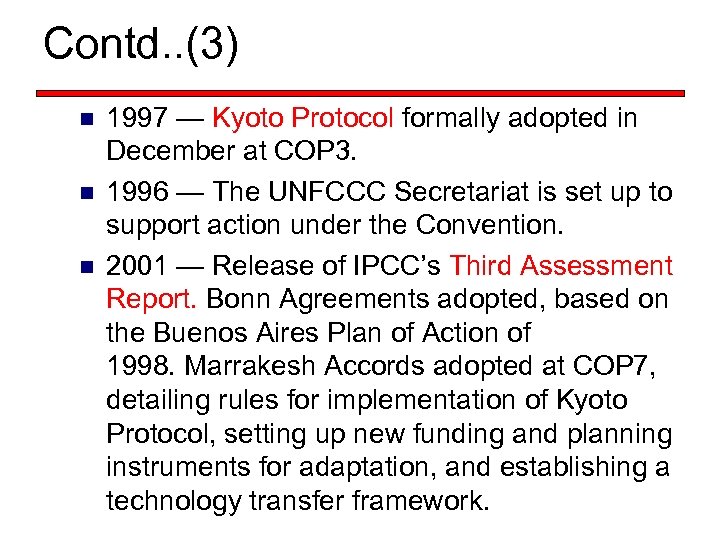 Contd..(3)

- 1997 — Kyoto Protocol formally adopted in December at COP3.
- 1996 — The UNFCCC Secretariat is set up to support action under the Convention.
- 2001 — Release of IPCC's Third Assessment Report. Bonn Agreements adopted, based on the Buenos Aires Plan of Action of 1998. Marrakesh Accords adopted at COP7, detailing rules for implementation of Kyoto Protocol, setting up new funding and planning instruments for adaptation, and establishing a technology transfer framework.